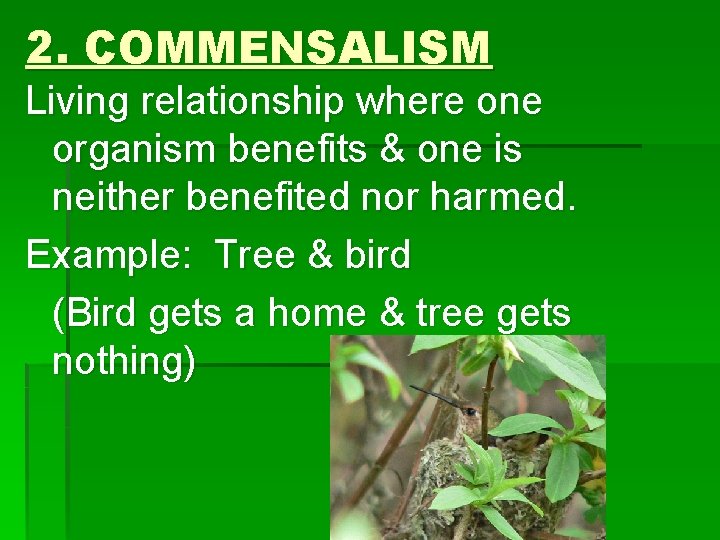 2. COMMENSALISM

Living relationship where one organism benefits & one is neither benefited nor harmed.

Example: Tree & bird

(Bird gets a home & tree gets nothing)